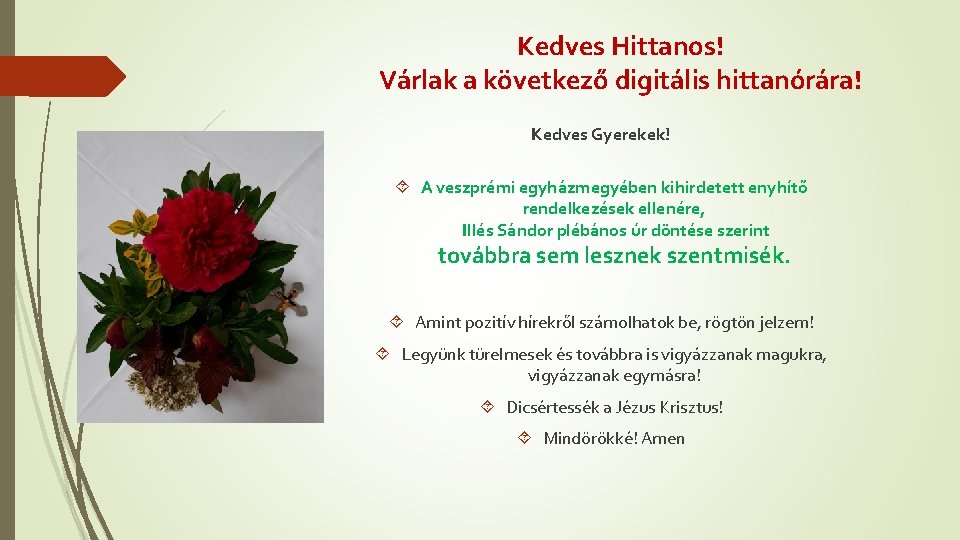 Kedves Hittanos!
Várlak a következő digitális hittanórára!

Kedves Gyerekek!

A veszprémi egyházmegyében kihirdetett enyhítő rendelkezések ellenére, Illés Sándor plébános úr döntése szerint továbbra sem lesznek szentmisék.

Amint pozitív hírekről számolhatok be, rögtön jelzem!

Legyünk türelmesek és továbbra is vigyázzanak magukra, vigyázzanak egymásra!

Dicsértessék a Jézus Krisztus!

Mindörökké! Amen